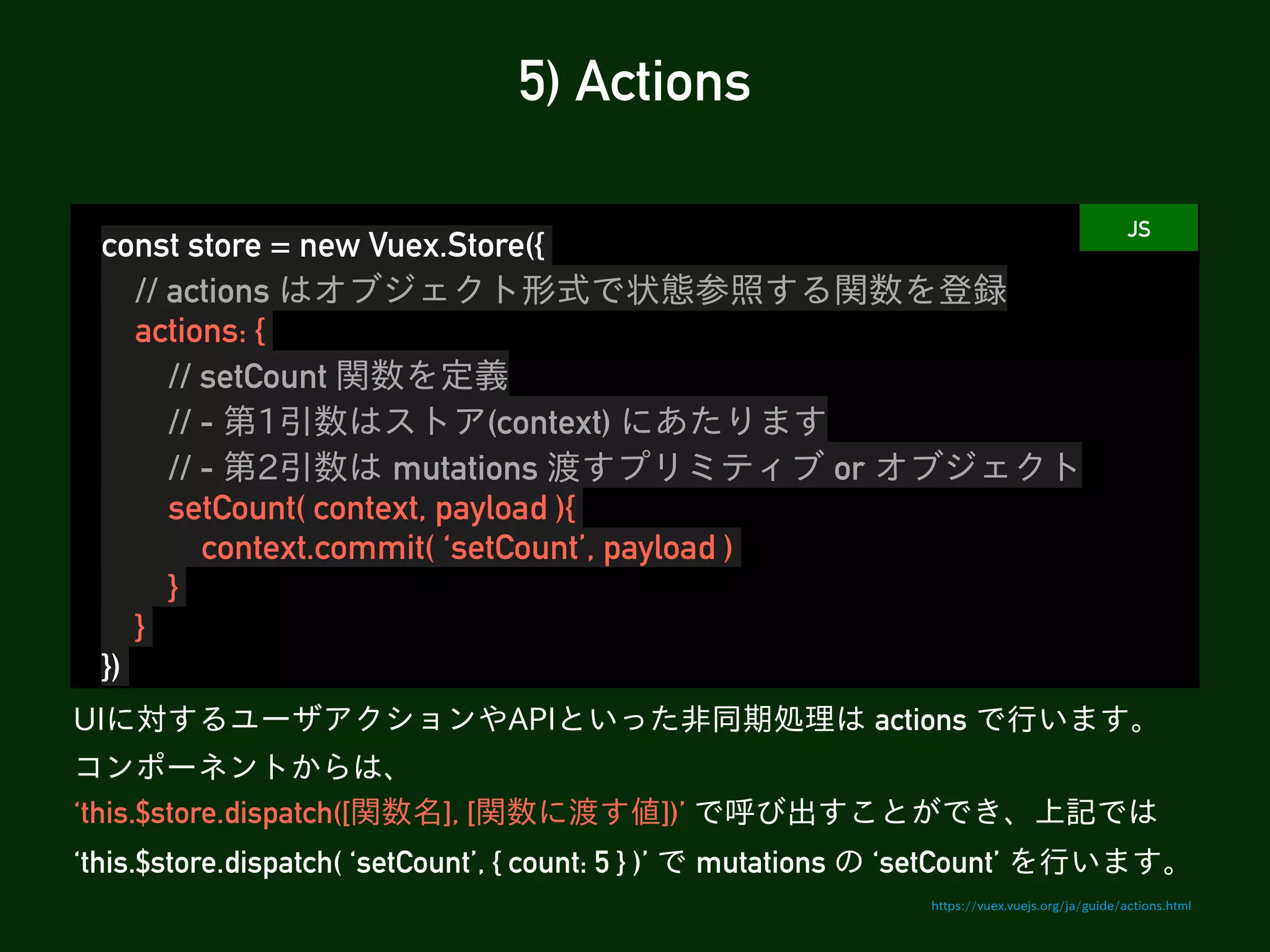 5) Actions

JS

const store = new Vuex.Store({
// actions はオブジェクト形式で状態参照する関数を登録
actions: {
// setCount 関数を定義
// - 第1引数はストア(context) にあたります
// - 第2引数は mutations 渡すプリミティブ or オブジェクト
setCount( context, payload ){
context.commit( ‘setCount’, payload )
}
}
})

UIに対するユーザアクションやAPIといった非同期処理は actions で行います。

コンポーネントからは、

‘this.$store.dispatch([関数名], [関数に渡す値])’ で呼び出すことができ、上記では

‘this.$store.dispatch( ‘setCount’, { count: 5 } )’ で mutations の ‘setCount’ を行います。

https://vuex.vuejs.org/ja/guide/actions.html